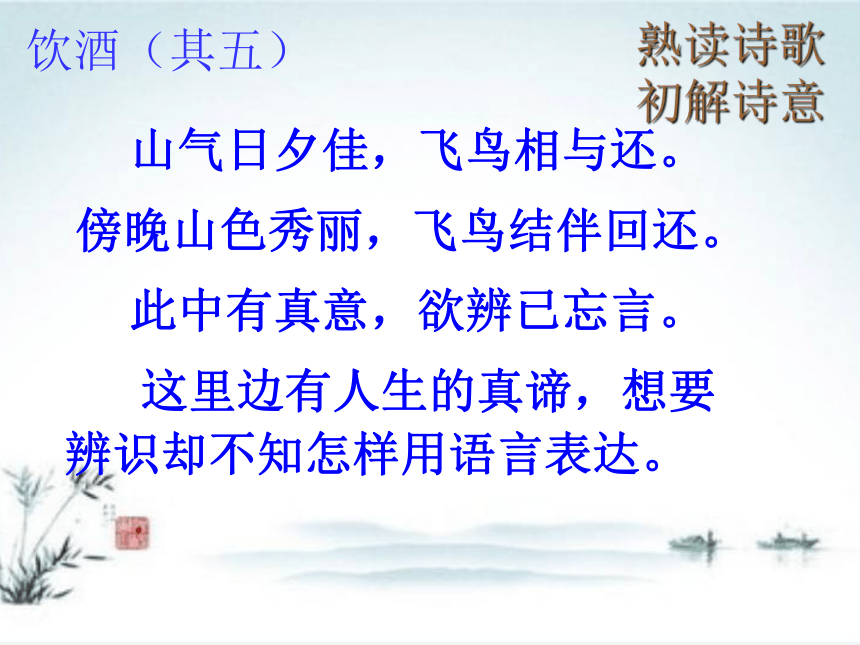 饮酒（其五）

熟读诗歌
初解诗意

山气日夕佳，飞鸟相与还。

傍晚山色秀丽，飞鸟结伴回还。

此中有真意，欲辨已忘言。

这里边有人生的真谛，想要辨识却不知怎样用语言表达。